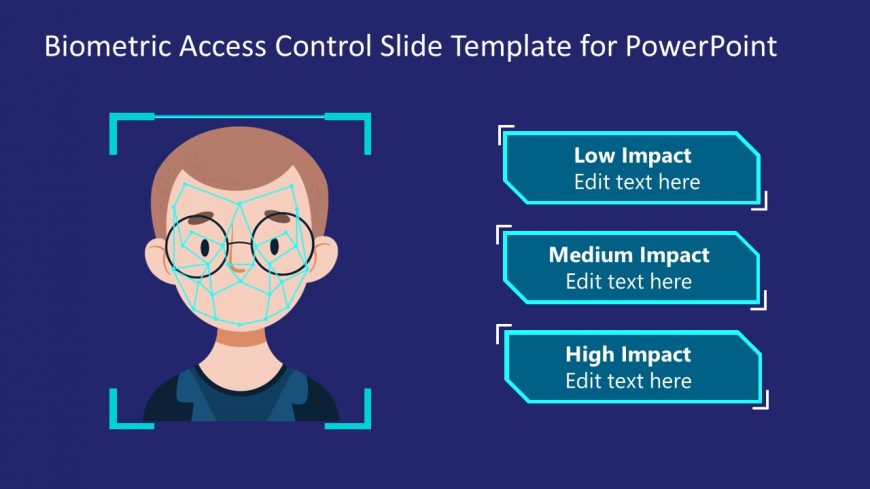 Biometric Access Control Slide Template for PowerPoint

Low Impact
Edit text here

Medium Impact
Edit text here

High Impact
Edit text here